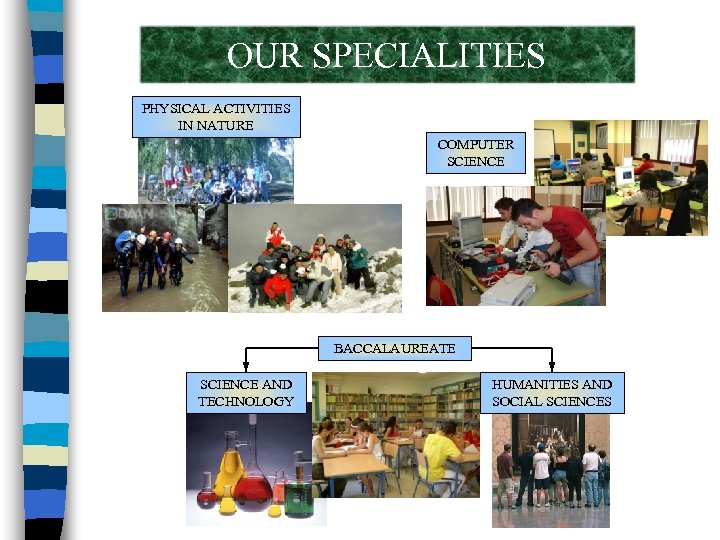 OUR SPECIALITIES

PHYSICAL ACTIVITIES IN NATURE

DAAN

COMPUTER SCIENCE

BACCALAUREATE

SCIENCE AND TECHNOLOGY

HUMANITIES AND SOCIAL SCIENCES